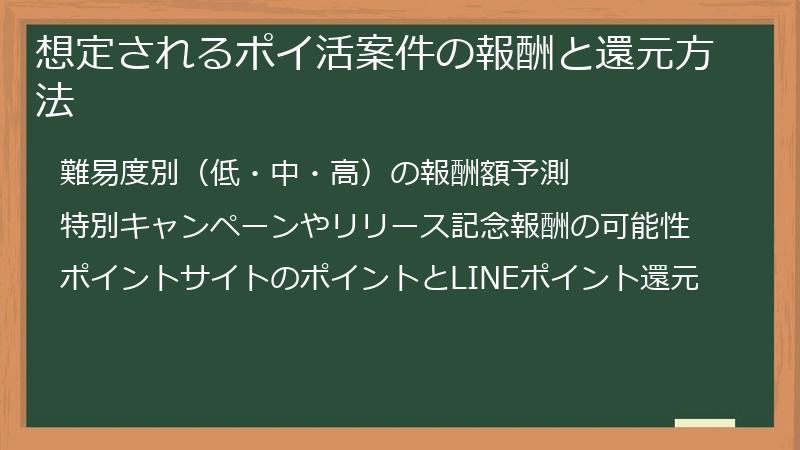 想定されるポイ活案件の報酬と還元方法

難易度別（低・中・高）の報酬額予測

特別キャンペーンやリリース記念報酬の可能性

ポイントサイトのポイントとLINEポイント還元